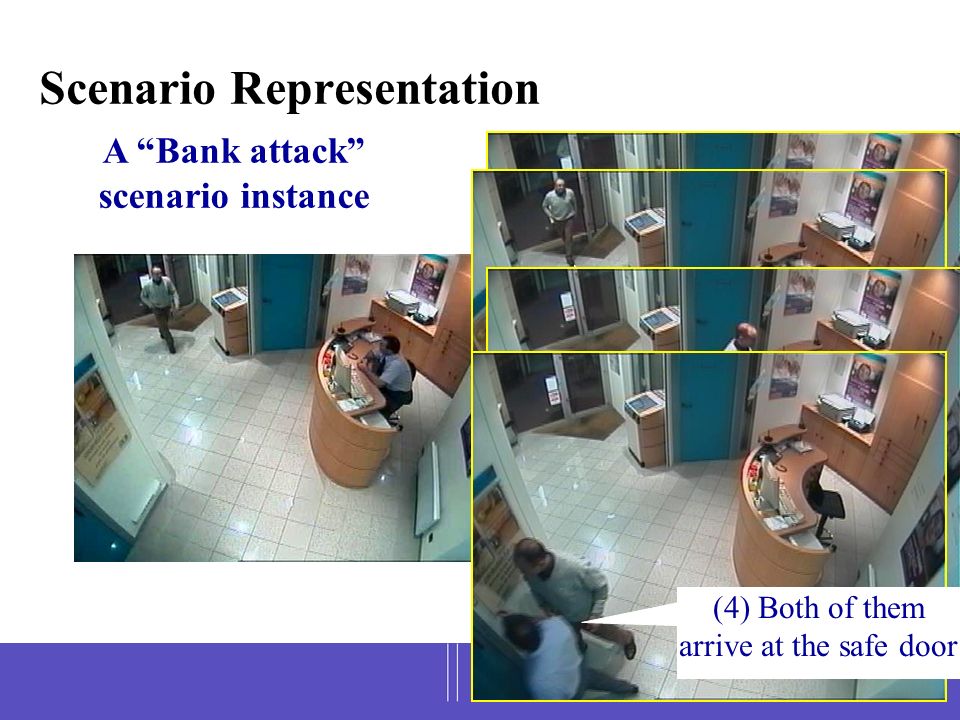 Scenario Representation

A “Bank attack” scenario instance

(4) Both of them arrive at the safe door